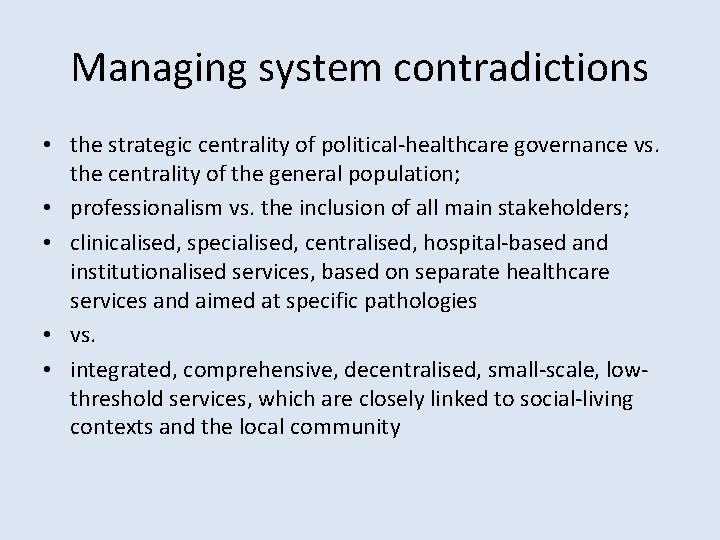 Managing system contradictions

• the strategic centrality of political-healthcare governance vs. the centrality of the general population;
• professionalism vs. the inclusion of all main stakeholders;
• clinicalised, specialised, centralised, hospital-based and institutionalised services, based on separate healthcare services and aimed at specific pathologies
• vs.
• integrated, comprehensive, decentralised, small-scale, low-threshold services, which are closely linked to social-living contexts and the local community